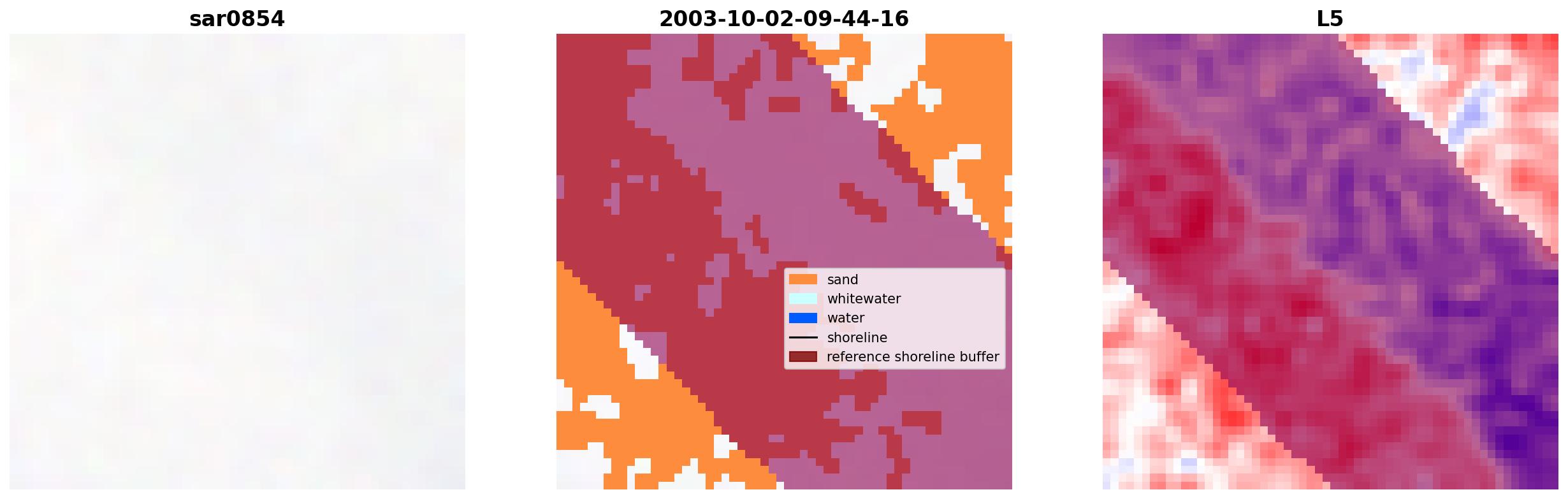 sar0854

2003-10-02-09-44-16

sand
whitewater
water
shoreline
reference shoreline buffer

L5